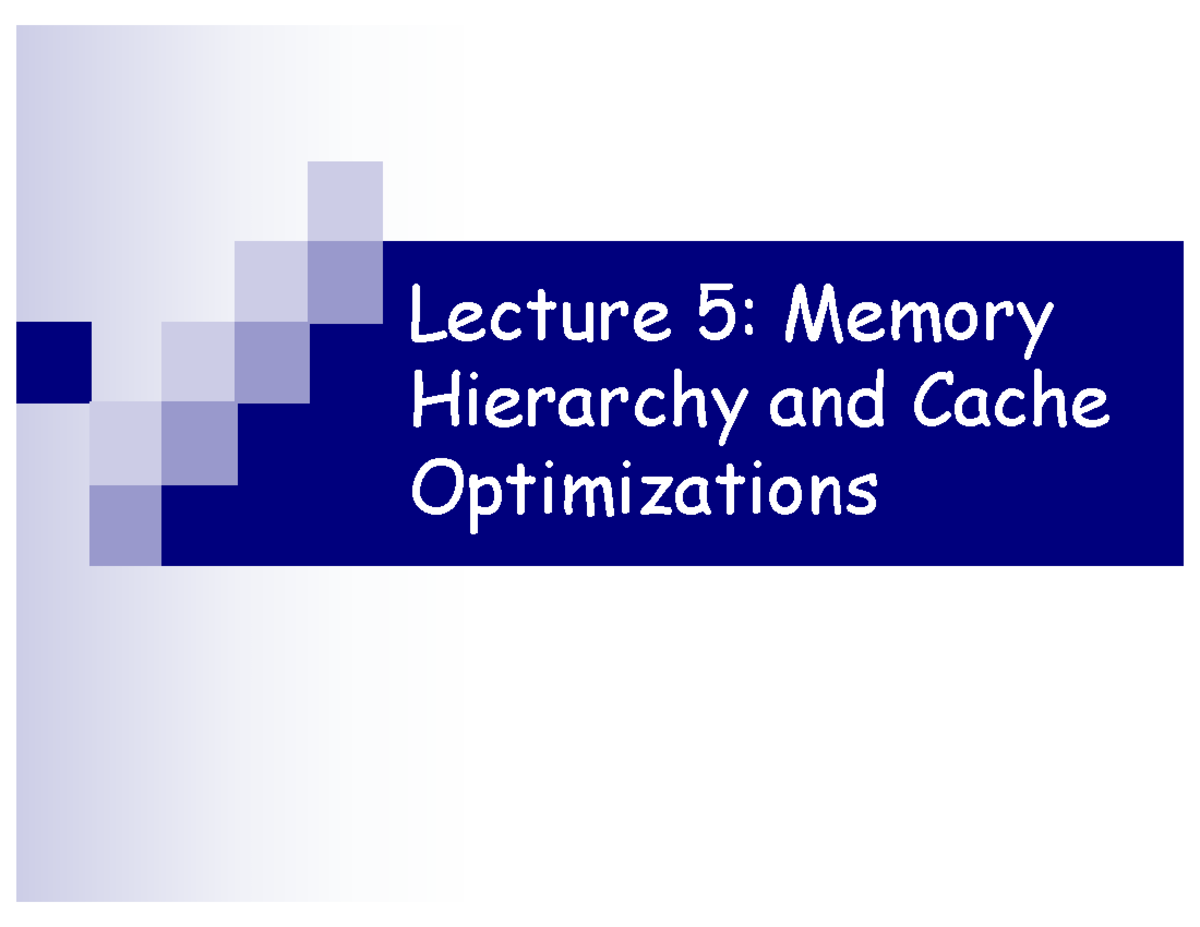 Lecture 5: Memory Hierarchy and Cache Optimizations